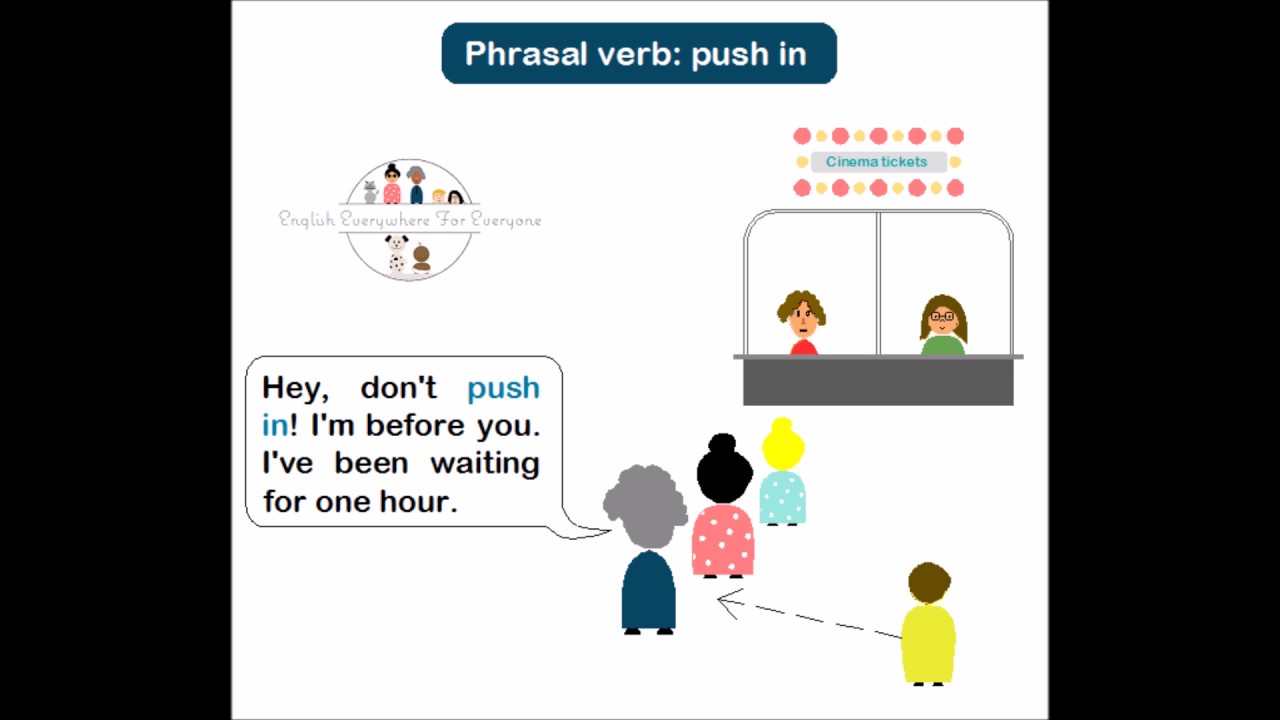 Phrasal verb: push in

English Everywhere For Everyone

Cinema tickets

Hey, don't push in! I'm before you. I've been waiting for one hour.